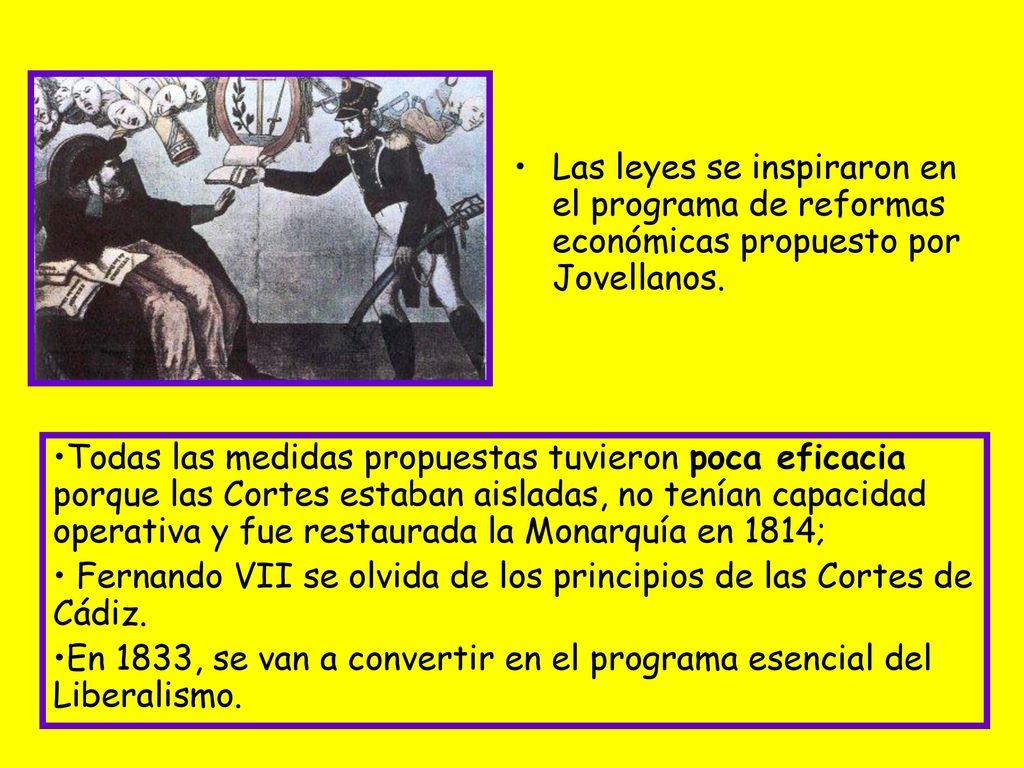 • Las leyes se inspiraron en el programa de reformas económicas propuesto por Jovellanos.

•Todas las medidas propuestas tuvieron poca eficacia porque las Cortes estaban aisladas, no tenían capacidad operativa y fue restaurada la Monarquía en 1814;

• Fernando VII se olvida de los principios de las Cortes de Cádiz.

•En 1833, se van a convertir en el programa esencial del Liberalismo.